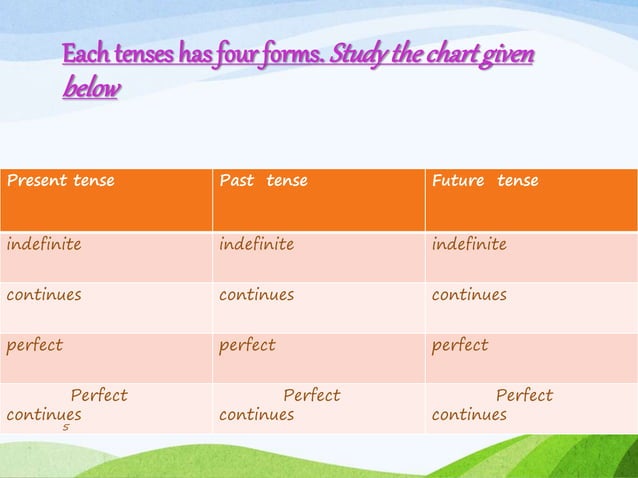 Each tenses has four forms. Study the chart given below

| Present tense | Past tense | Future tense |
|---|---|---|
| indefinite | indefinite | indefinite |
| continues | continues | continues |
| perfect | perfect | perfect |
| Perfect continues | Perfect continues | Perfect continues |

5